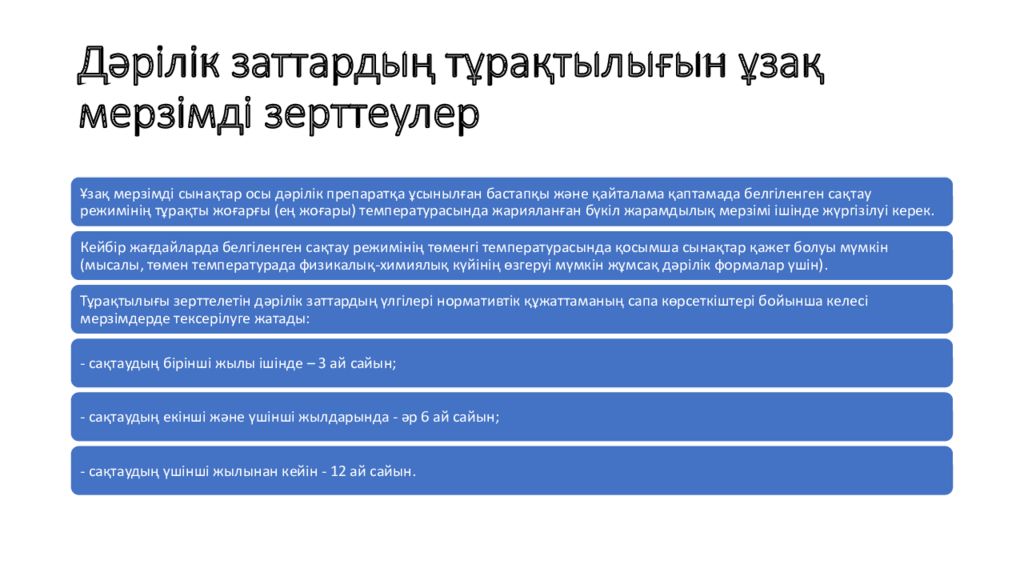 Дәрілік заттардың тұрақтылығын ұзақ мерзімді зерттеулер

Ұзақ мерзімді сынақтар осы дәрілік препаратқа ұсынылған бастапқы және қайталама қаптамада белгіленген сақтау режимінің тұрақты жоғарғы (ең жоғары) температурасында жарияланған бүкіл жарамдылық мерзімі ішінде жүргізілуі керек.

Кейбір жағдайларда белгіленген сақтау режимінің төменгі температурасында қосымша сынақтар қажет болуы мүмкін (мысалы, төмен температурада физикалық-химиялық күйінің өзгеруі мүмкін жұмсақ дәрілік формалар үшін).

Тұрақтылығы зерттелетін дәрілік заттардың үлгілері нормативтік құжаттаманың сапа көрсеткіштері бойынша келесі мерзімдерде тексерілуге жатады:

- сақтаудың бірінші жылы ішінде – 3 ай сайын;

- сақтаудың екінші және үшінші жылдарында - әр 6 ай сайын;

- сақтаудың үшінші жылынан кейін - 12 ай сайын.